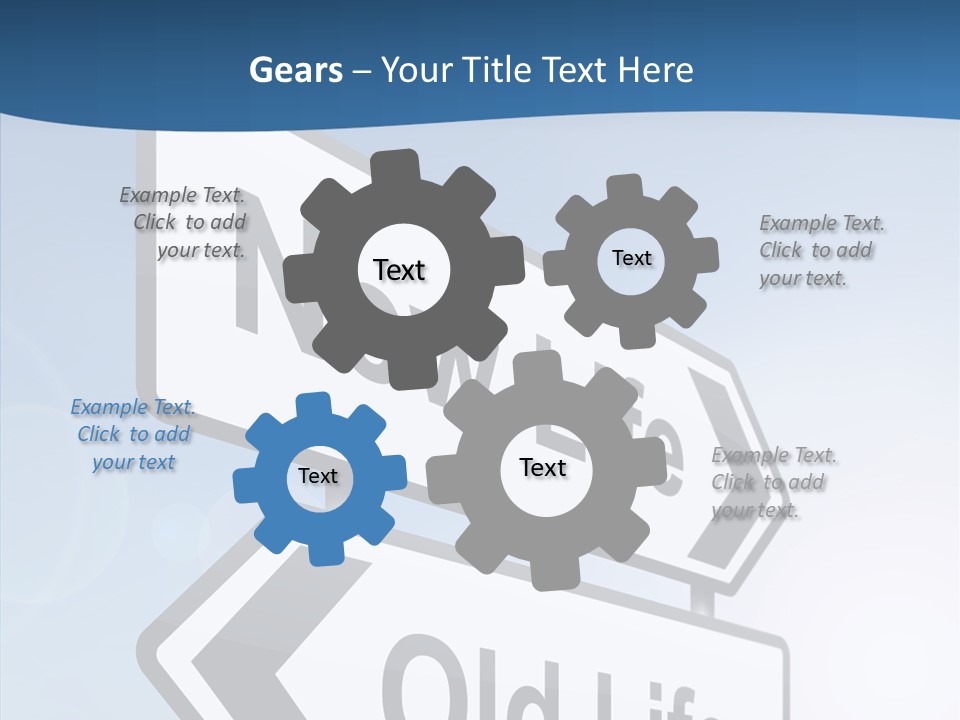 Gears – Your Title Text Here

Example Text. Click to add your text.

Text

Text

Example Text. Click to add your text.

Example Text. Click to add your text

Text

Text

Example Text. Click to add your text.

New Life

Old Life